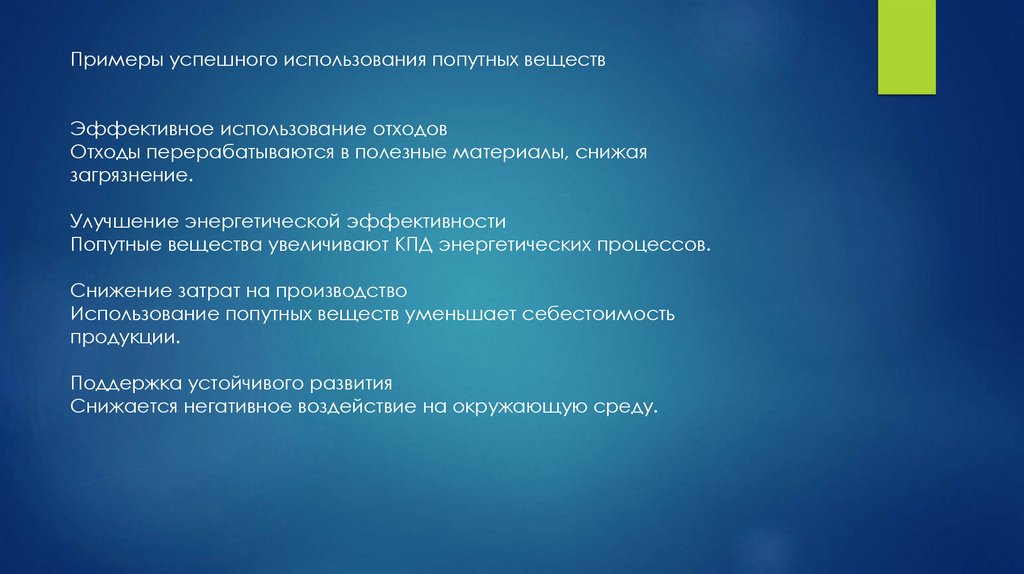 Примеры успешного использования попутных веществ

Эффективное использование отходов
Отходы перерабатываются в полезные материалы, снижая загрязнение.

Улучшение энергетической эффективности
Попутные вещества увеличивают КПД энергетических процессов.

Снижение затрат на производство
Использование попутных веществ уменьшает себестоимость продукции.

Поддержка устойчивого развития
Снижается негативное воздействие на окружающую среду.